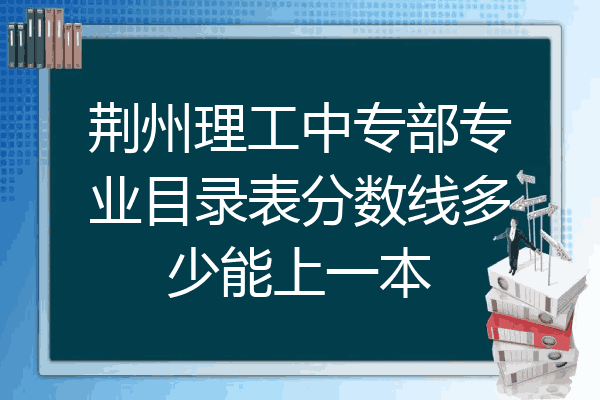 荆州理工中专部专业目录表分数线多少能上一本